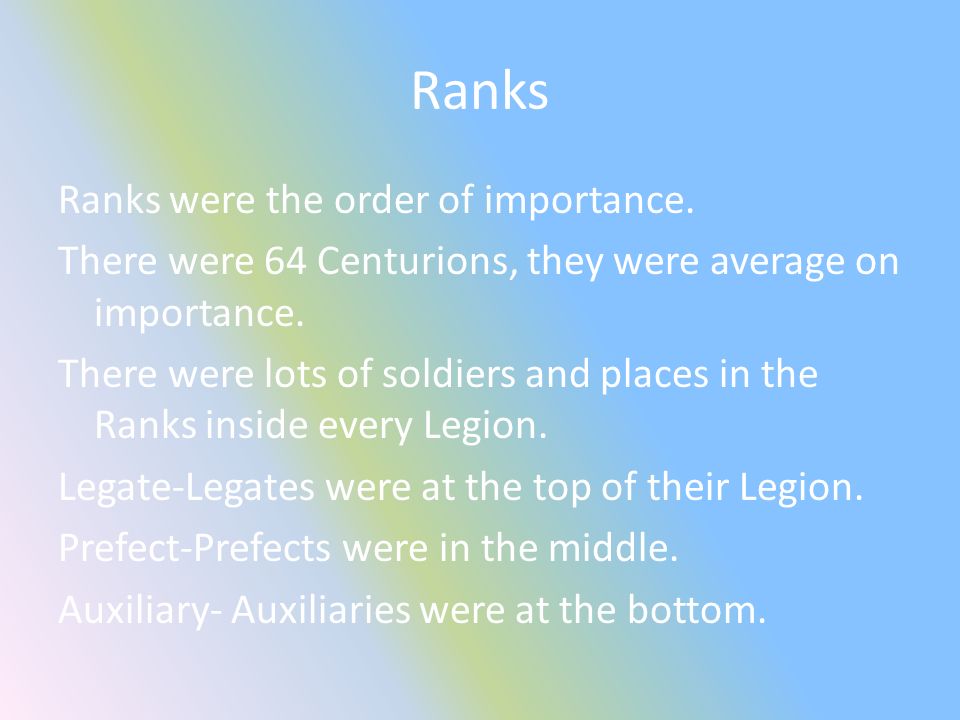 Ranks

Ranks were the order of importance.

There were 64 Centurions, they were average on importance.

There were lots of soldiers and places in the Ranks inside every Legion.

Legate-Legates were at the top of their Legion.

Prefect-Prefects were in the middle.

Auxiliary- Auxiliaries were at the bottom.